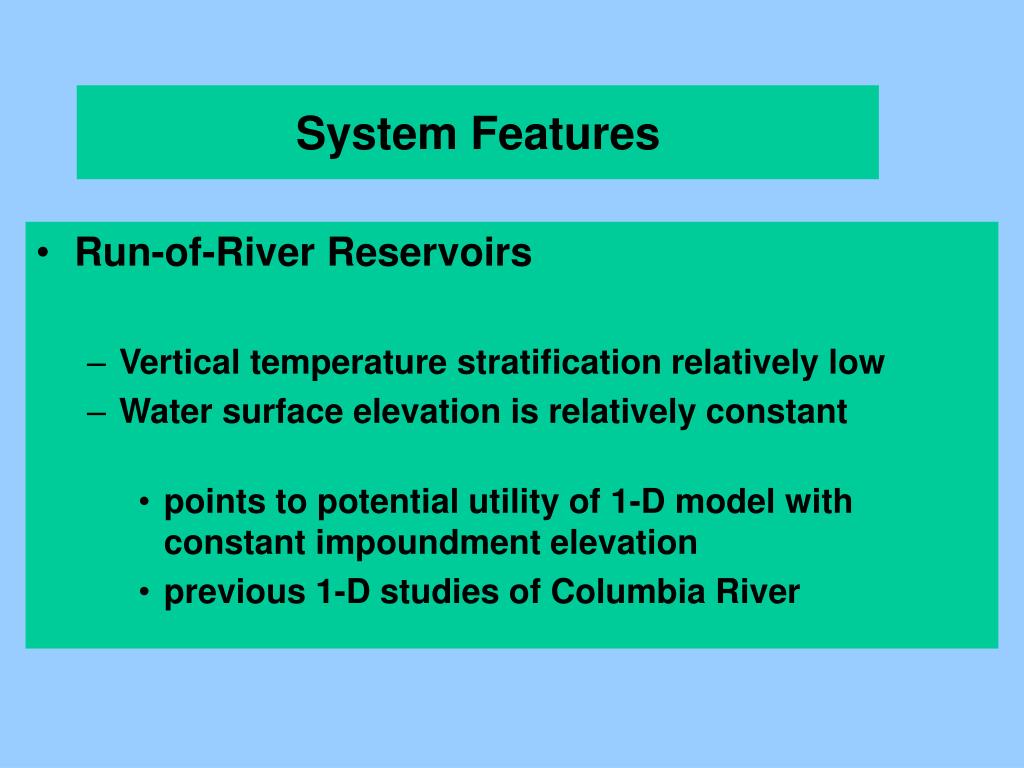 System Features

• Run-of-River Reservoirs

– Vertical temperature stratification relatively low
– Water surface elevation is relatively constant

• points to potential utility of 1-D model with constant impoundment elevation
• previous 1-D studies of Columbia River